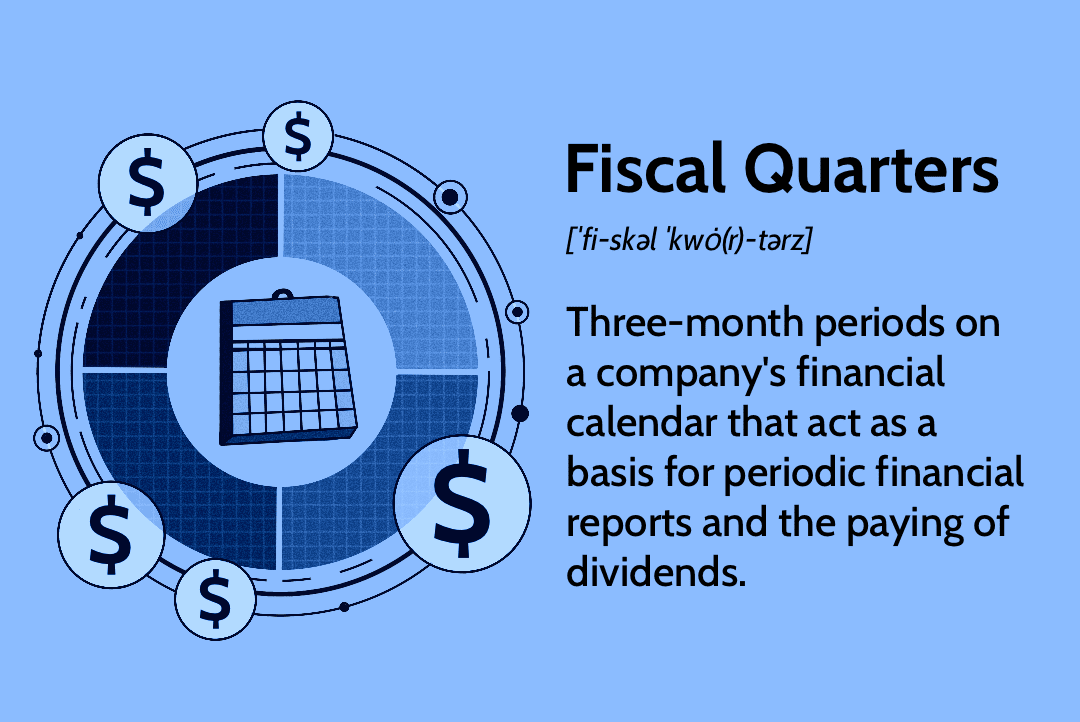 $
$
$
$
$

Fiscal Quarters

[ˈfi-skəl ˈkwȯ(r)-tərz]

Three-month periods on a company's financial calendar that act as a basis for periodic financial reports and the paying of dividends.